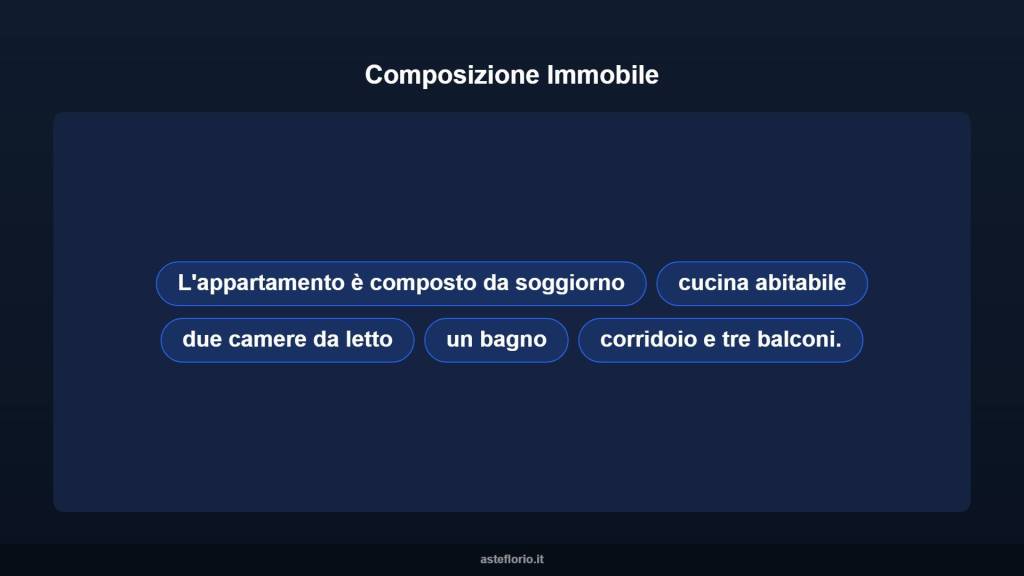 Composizione Immobile

L'appartamento è composto da soggiorno

cucina abitabile

due camere da letto

un bagno

corridoio e tre balconi.

asteflorio.it